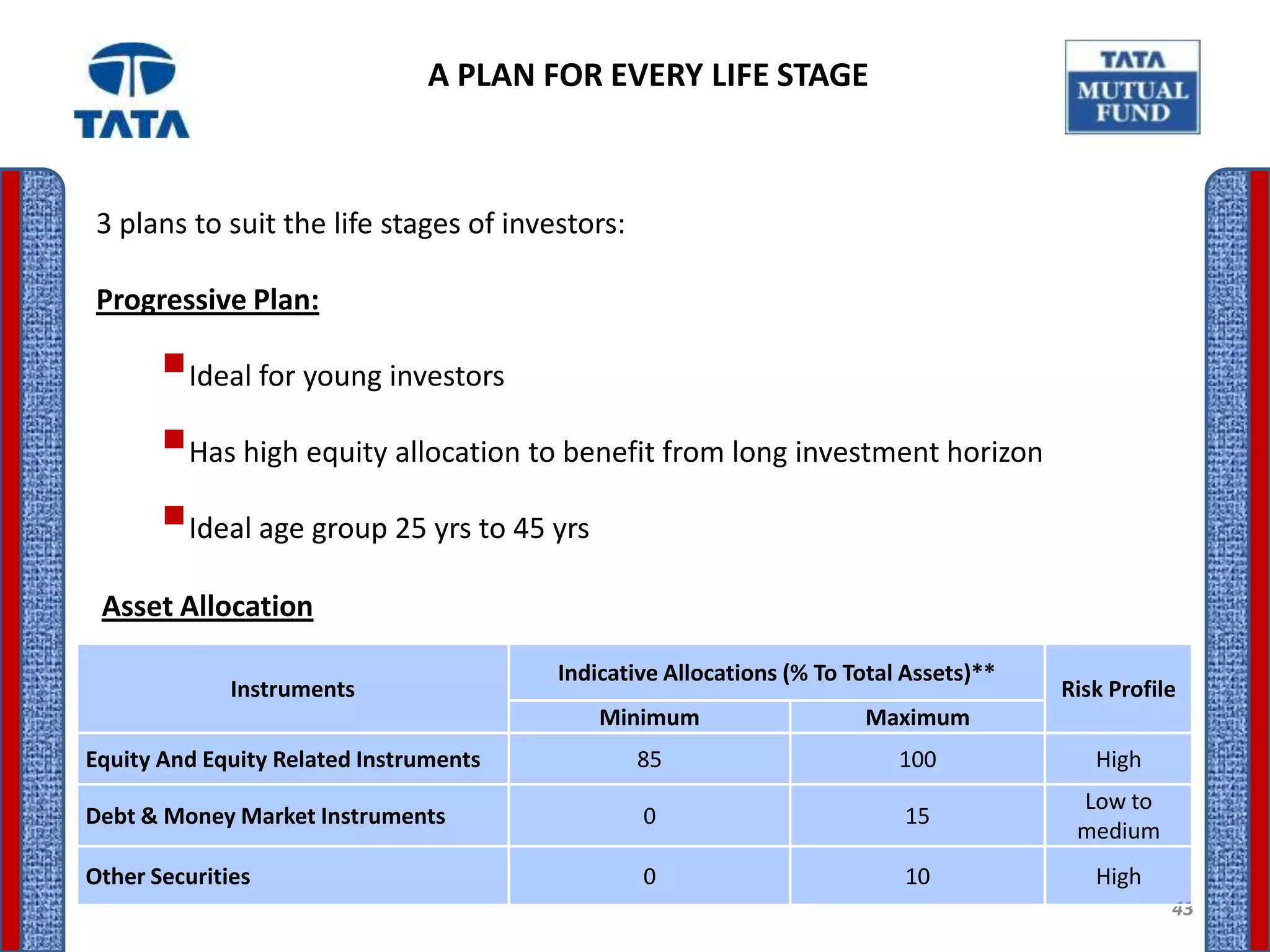 TATA

A PLAN FOR EVERY LIFE STAGE

TATA MUTUAL FUND

3 plans to suit the life stages of investors:

Progressive Plan:

Ideal for young investors

Has high equity allocation to benefit from long investment horizon

Ideal age group 25 yrs to 45 yrs

Asset Allocation

| Instruments | Indicative Allocations (% To Total Assets)** Minimum | Indicative Allocations (% To Total Assets)** Maximum | Risk Profile |
|---|---|---|---|
| Equity And Equity Related Instruments | 85 | 100 | High |
| Debt & Money Market Instruments | 0 | 15 | Low to medium |
| Other Securities | 0 | 10 | High |

43